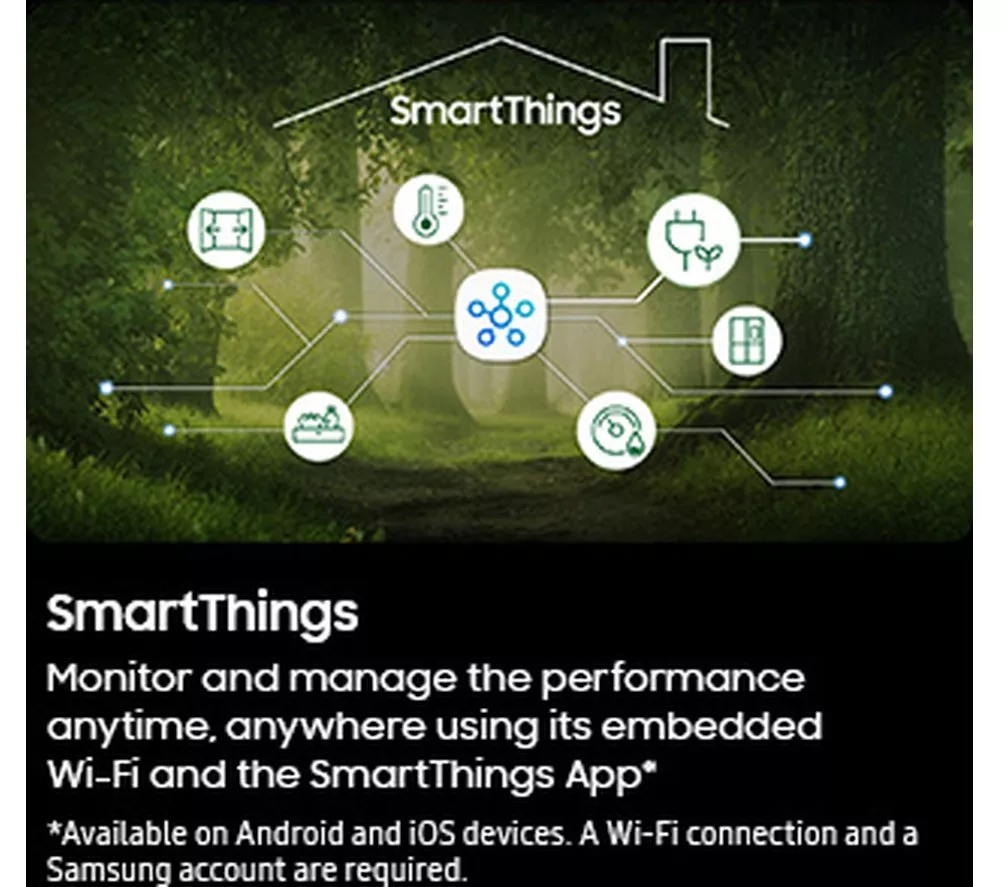 SmartThings

SmartThings

Monitor and manage the performance anytime, anywhere using its embedded Wi-Fi and the SmartThings App*

*Available on Android and iOS devices. A Wi-Fi connection and a Samsung account are required.